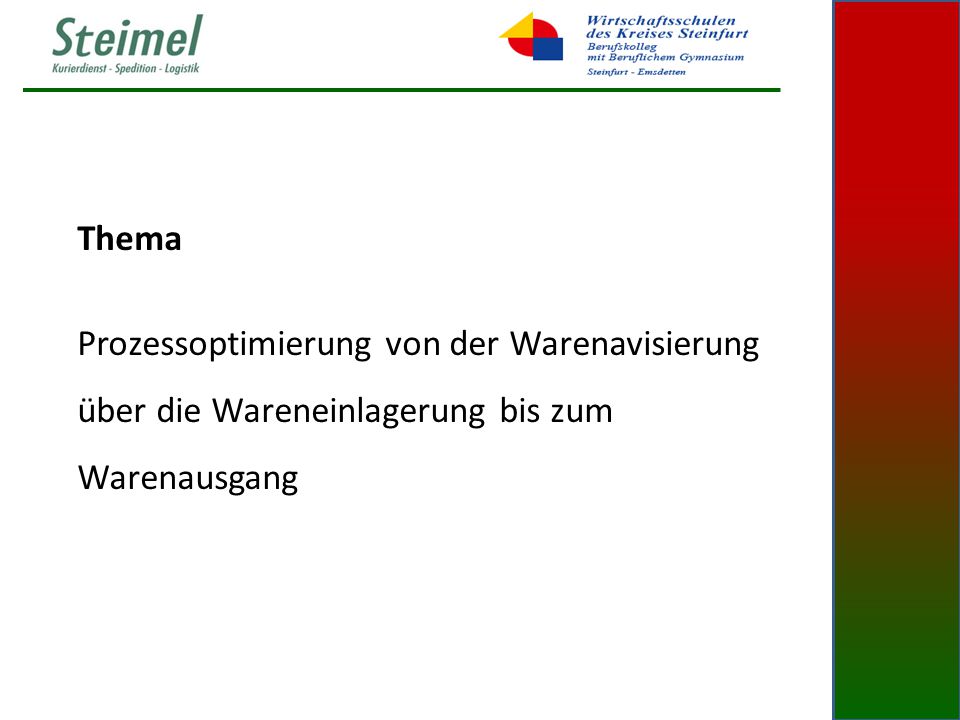 Steimel
Kurierdienst - Spedition - Logistik

Wirtschaftsschulen
des Kreises Steinfurt
Berufskolleg
mit Beruflichem Gymnasium
Steinfurt - Emsdetten

Thema

Prozessoptimierung von der Warenavisierung über die Wareneinlagerung bis zum Warenausgang